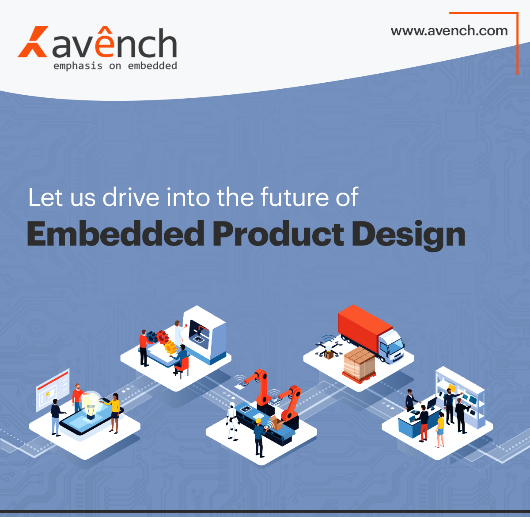 avênch
emphasis on embedded

www.avench.com

Let us drive into the future of
Embedded Product Design